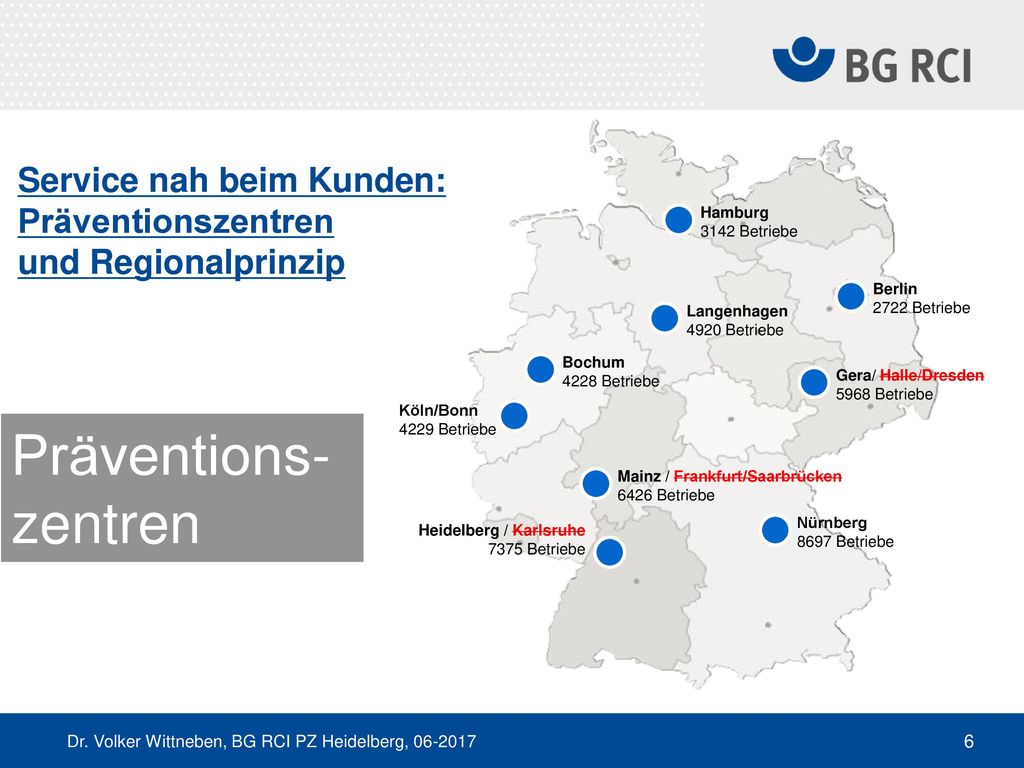 BG RCI

Service nah beim Kunden: Präventionszentren und Regionalprinzip

Präventions-zentren

Hamburg
3142 Betriebe

Berlin
2722 Betriebe

Langenhagen
4920 Betriebe

Bochum
4228 Betriebe

Gera/ Halle/Dresden
5968 Betriebe

Köln/Bonn
4229 Betriebe

Mainz / Frankfurt/Saarbrücken
6426 Betriebe

Heidelberg / Karlsruhe
7375 Betriebe

Nürnberg
8697 Betriebe

Dr. Volker Wittneben, BG RCI PZ Heidelberg, 06-2017

6